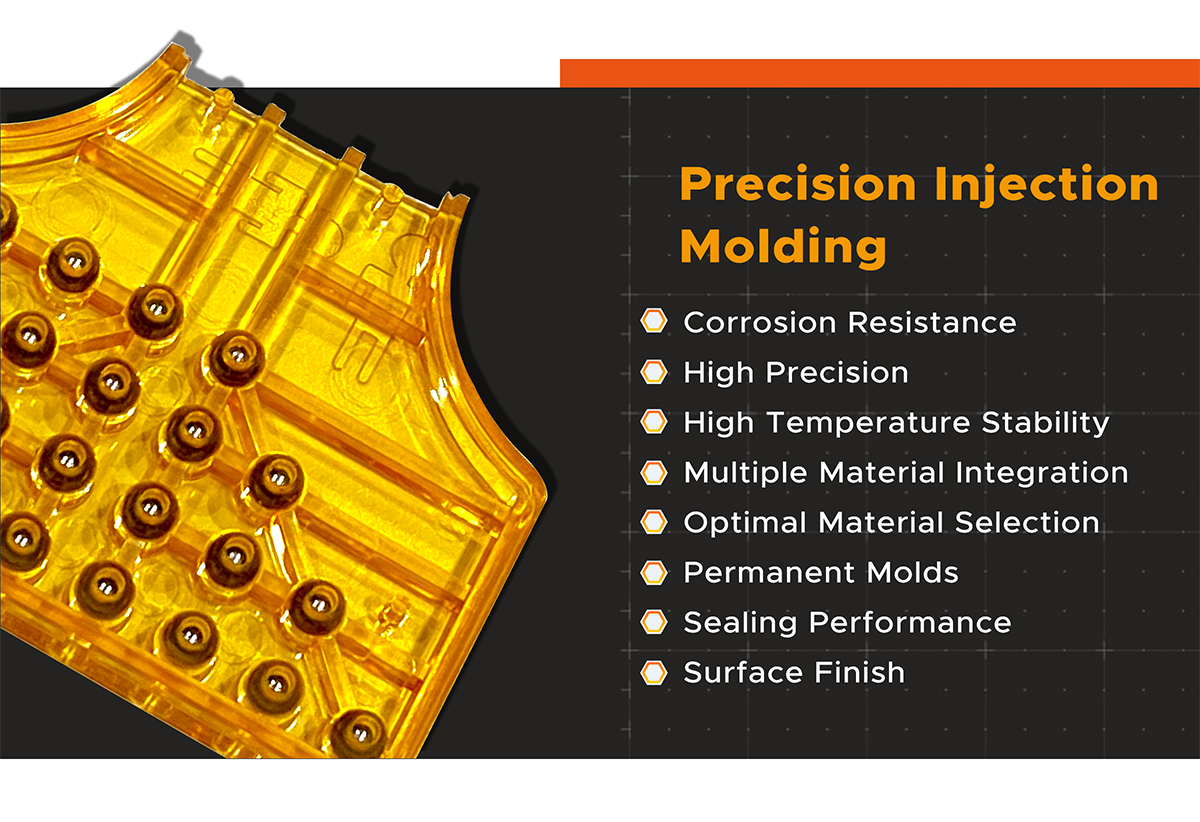 Precision Injection Molding

Corrosion Resistance
High Precision
High Temperature Stability
Multiple Material Integration
Optimal Material Selection
Permanent Molds
Sealing Performance
Surface Finish